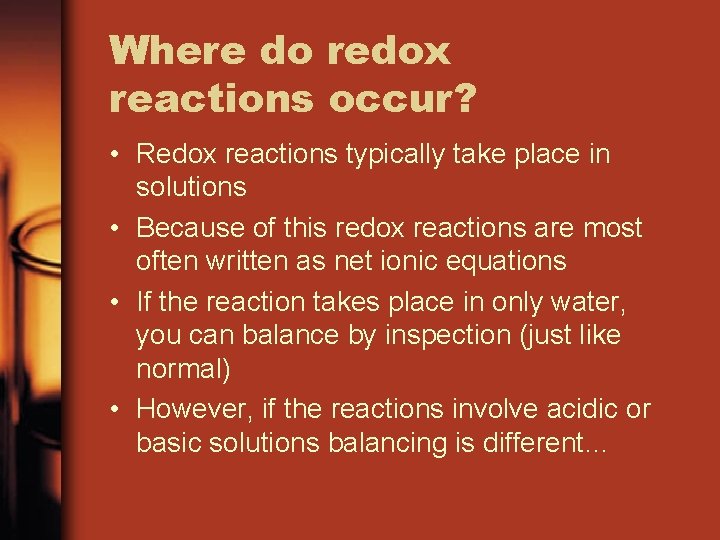 Where do redox reactions occur?

• Redox reactions typically take place in solutions
• Because of this redox reactions are most often written as net ionic equations
• If the reaction takes place in only water, you can balance by inspection (just like normal)
• However, if the reactions involve acidic or basic solutions balancing is different…